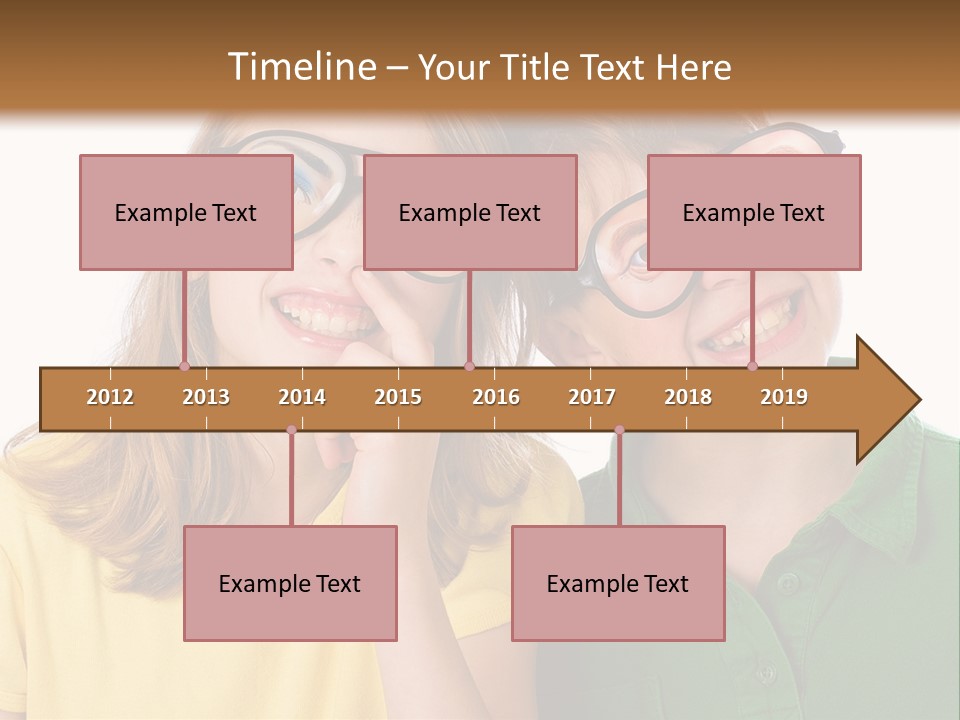 Timeline – Your Title Text Here

Example Text

Example Text

Example Text

2012 2013 2014 2015 2016 2017 2018 2019

Example Text

Example Text